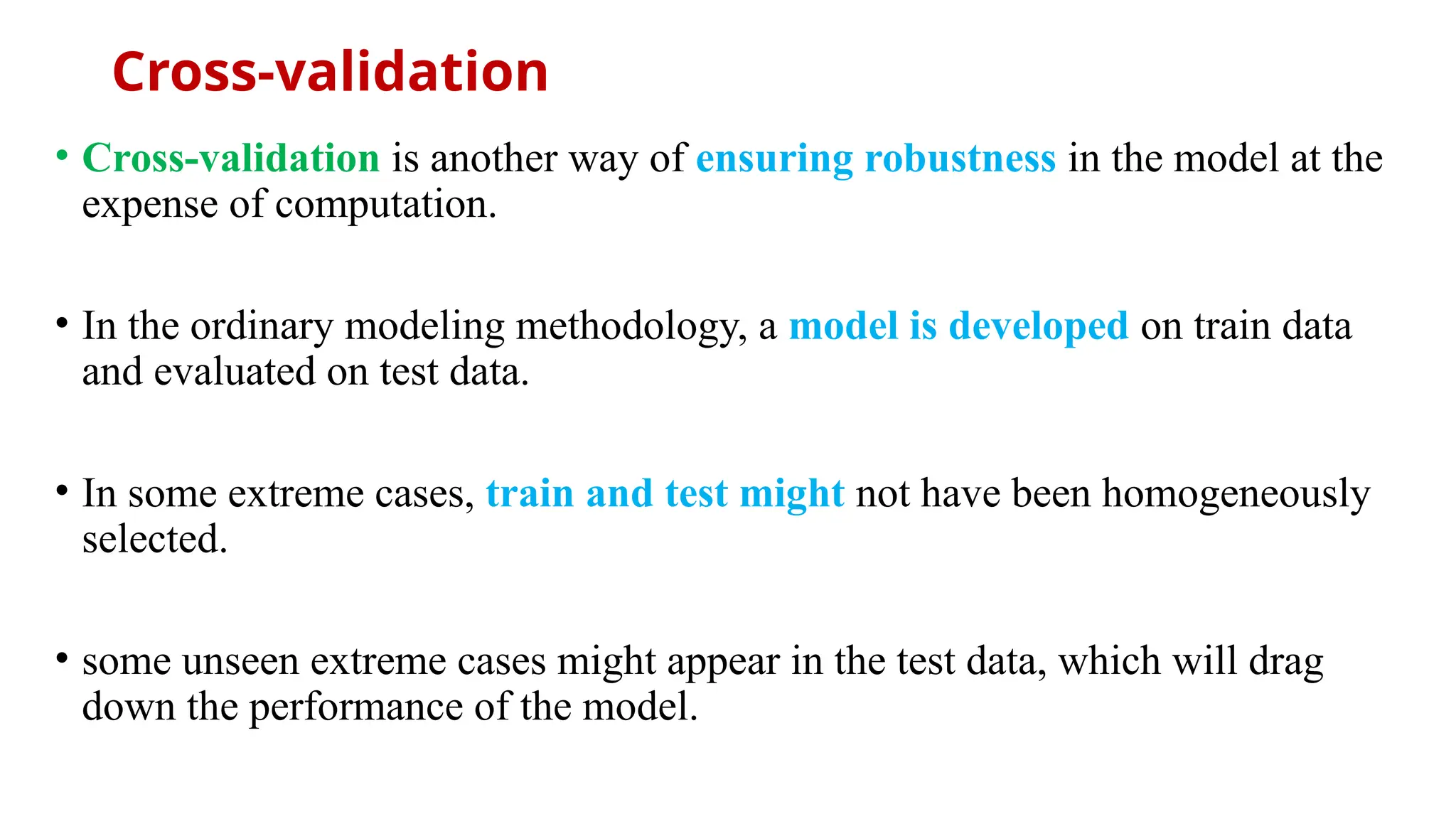 Cross-validation

• Cross-validation is another way of ensuring robustness in the model at the expense of computation.

• In the ordinary modeling methodology, a model is developed on train data and evaluated on test data.

• In some extreme cases, train and test might not have been homogeneously selected.

• some unseen extreme cases might appear in the test data, which will drag down the performance of the model.